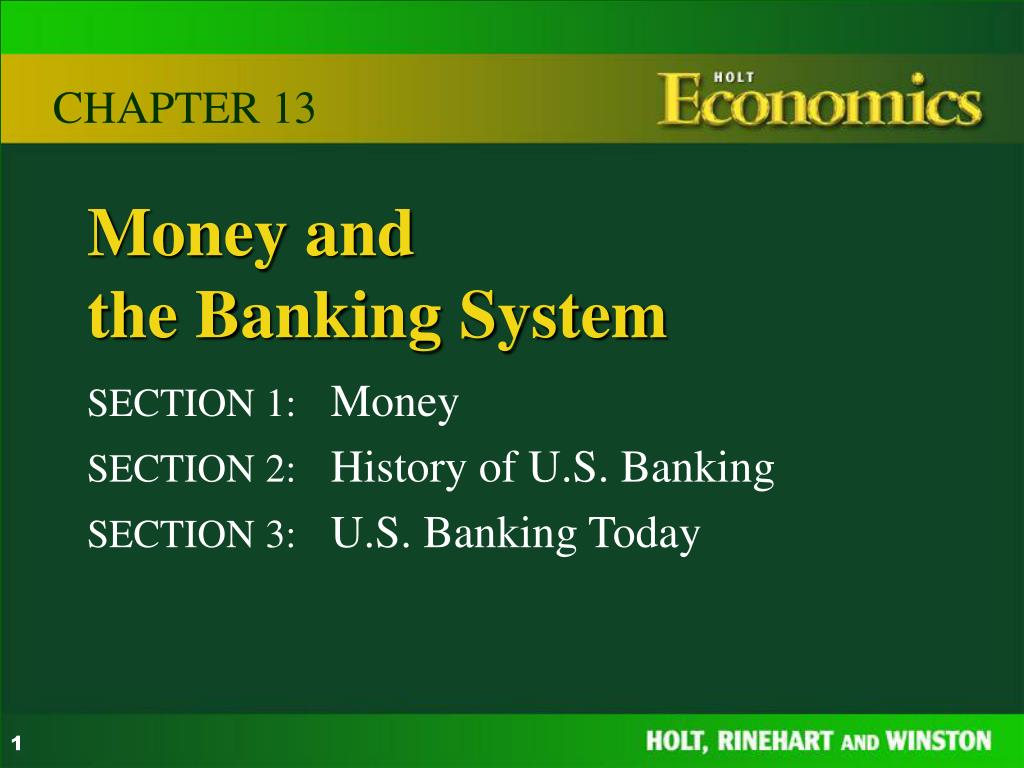 CHAPTER 13

HOLT Economics

Money and the Banking System

SECTION 1: Money

SECTION 2: History of U.S. Banking

SECTION 3: U.S. Banking Today

1

HOLT, RINEHART AND WINSTON